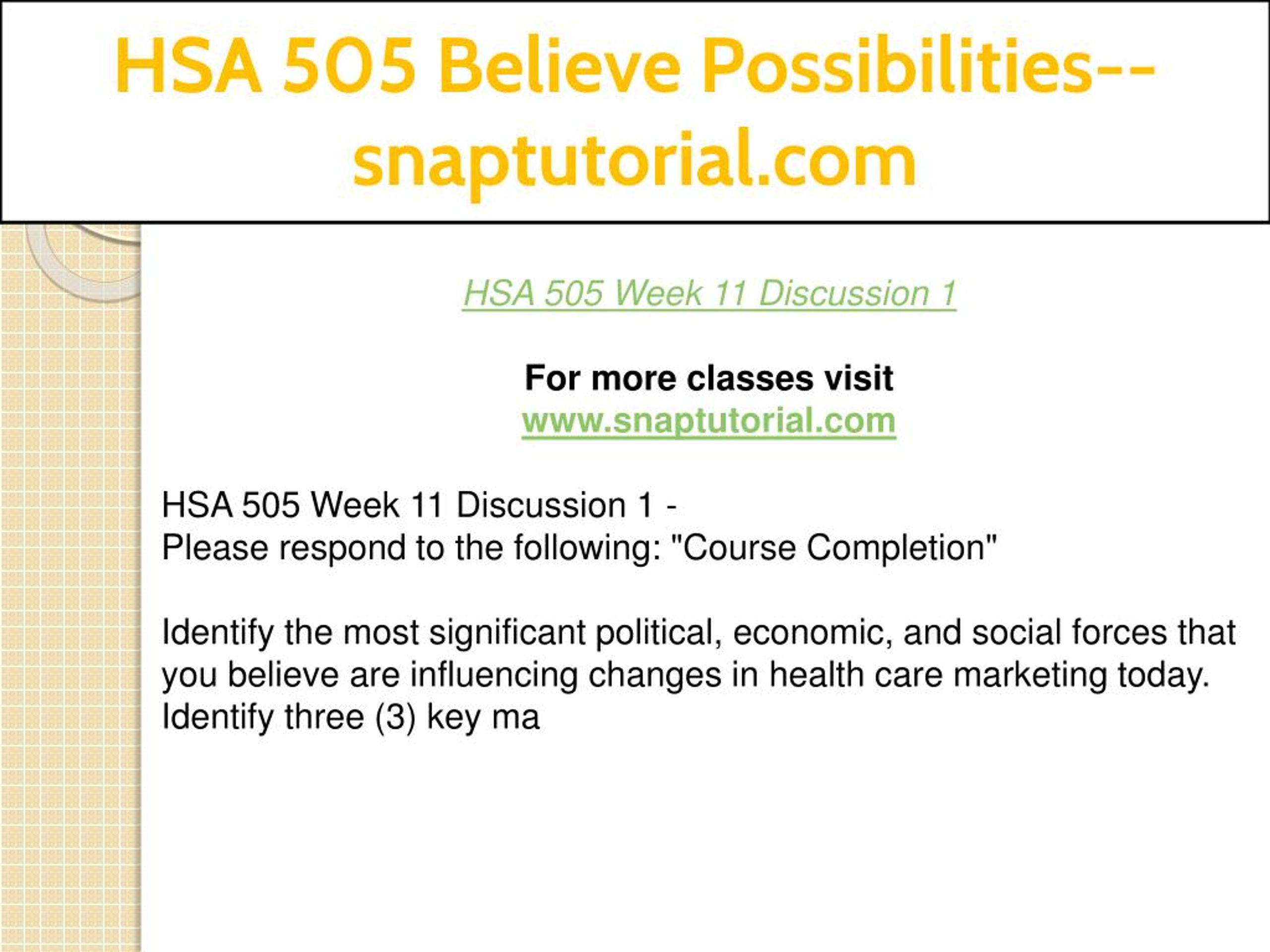 HSA 505 Believe Possibilities--snaptutorial.com

HSA 505 Week 11 Discussion 1

For more classes visit
www.snaptutorial.com

HSA 505 Week 11 Discussion 1 -
Please respond to the following: "Course Completion"

Identify the most significant political, economic, and social forces that you believe are influencing changes in health care marketing today. Identify three (3) key ma